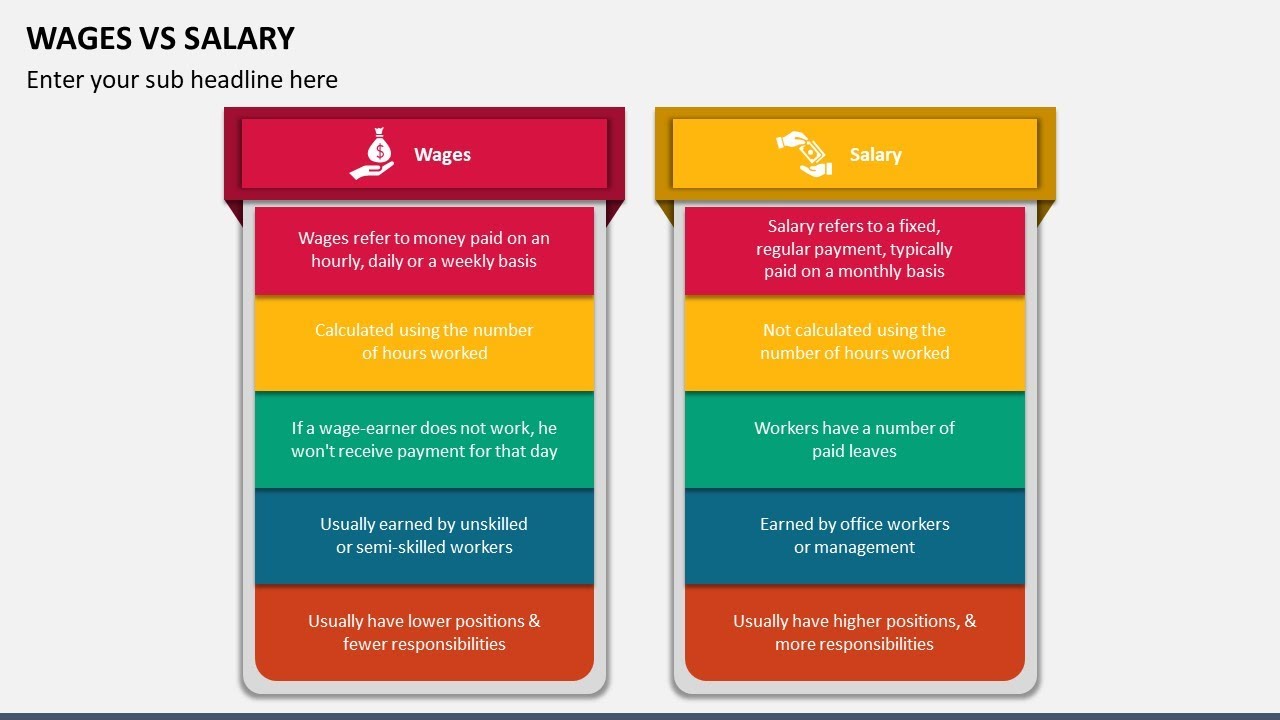 WAGES VS SALARY

Enter your sub headline here

Wages

Wages refer to money paid on an hourly, daily or a weekly basis

Calculated using the number of hours worked

If a wage-earner does not work, he won't receive payment for that day

Usually earned by unskilled or semi-skilled workers

Usually have lower positions & fewer responsibilities

Salary

Salary refers to a fixed, regular payment, typically paid on a monthly basis

Not calculated using the number of hours worked

Workers have a number of paid leaves

Earned by office workers or management

Usually have higher positions, & more responsibilities